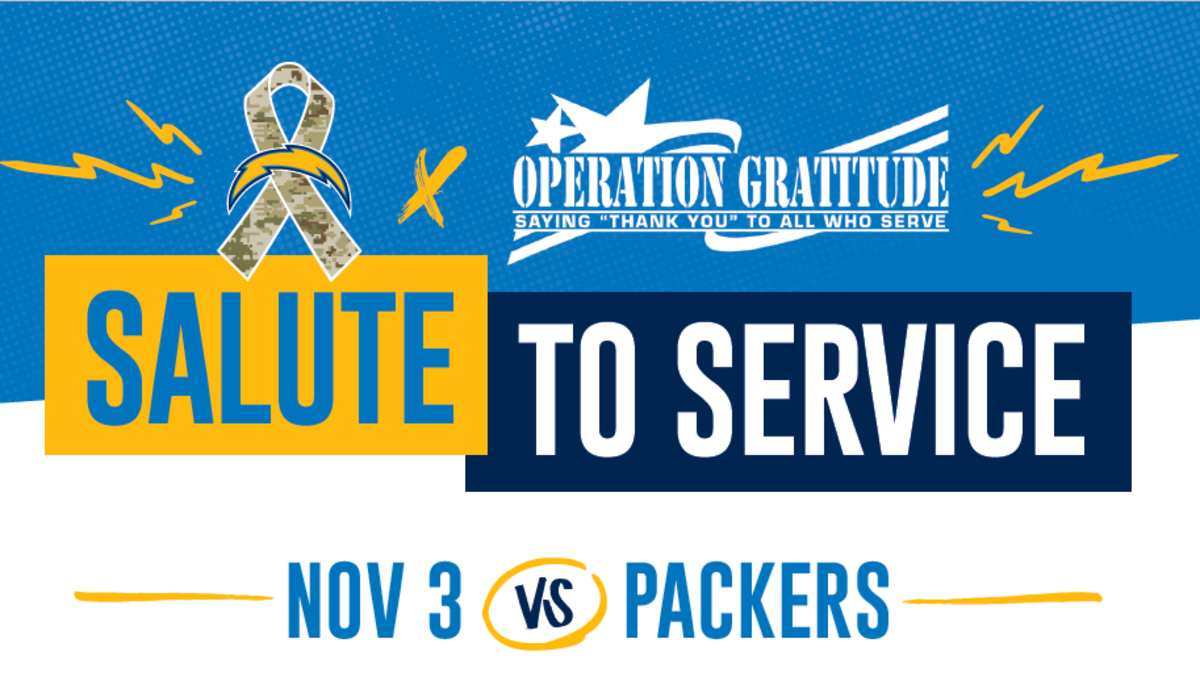 OPERATION GRATITUDE
SAYING "THANK YOU" TO ALL WHO SERVE

SALUTE TO SERVICE

NOV 3 VS PACKERS